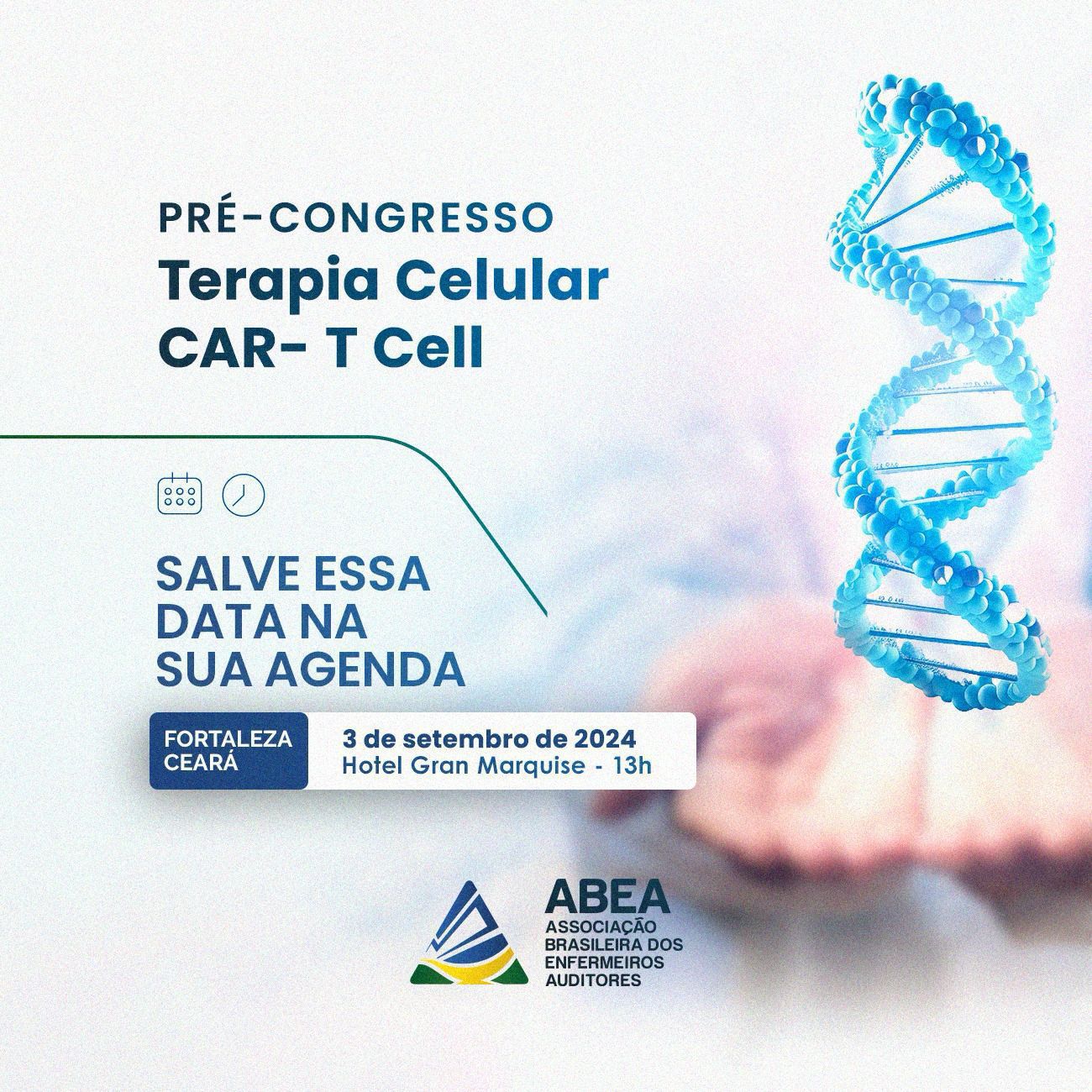 PRÉ-CONGRESSO
Terapia Celular
CAR- T Cell

SALVE ESSA
DATA NA
SUA AGENDA

FORTALEZA
CEARÁ

3 de setembro de 2024
Hotel Gran Marquise - 13h

ABEA
ASSOCIAÇÃO
BRASILEIRA DOS
ENFERMEIROS
AUDITORES